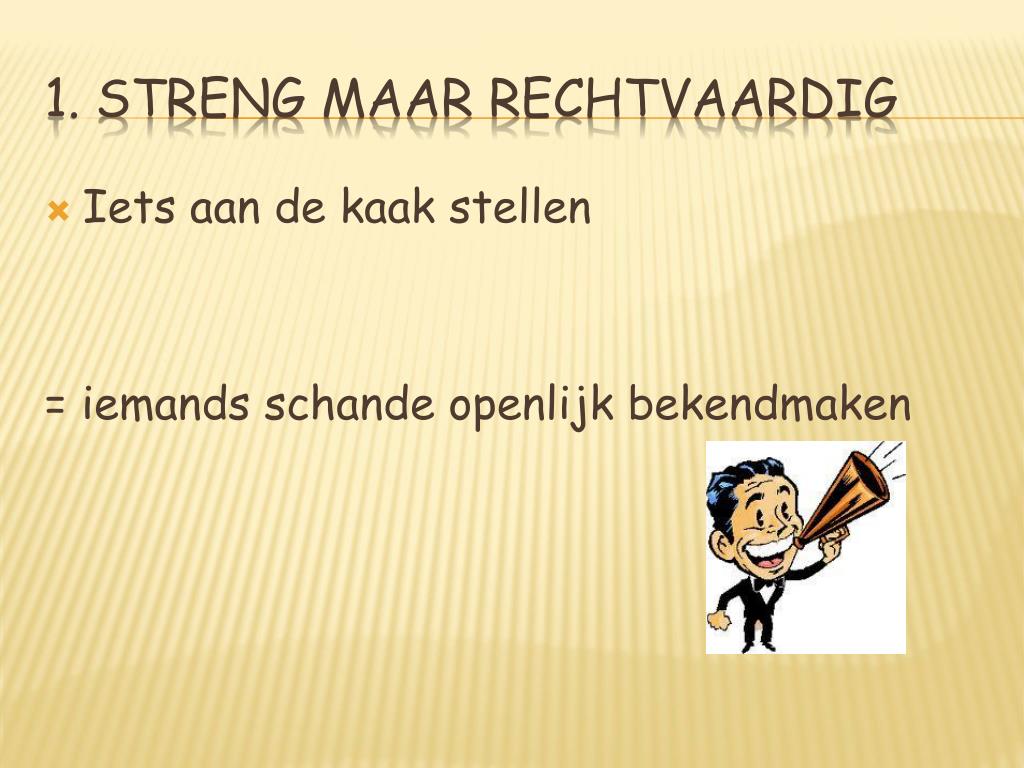 1. STRENG MAAR RECHTVAARDIG

Iets aan de kaak stellen

= iemands schande openlijk bekendmaken